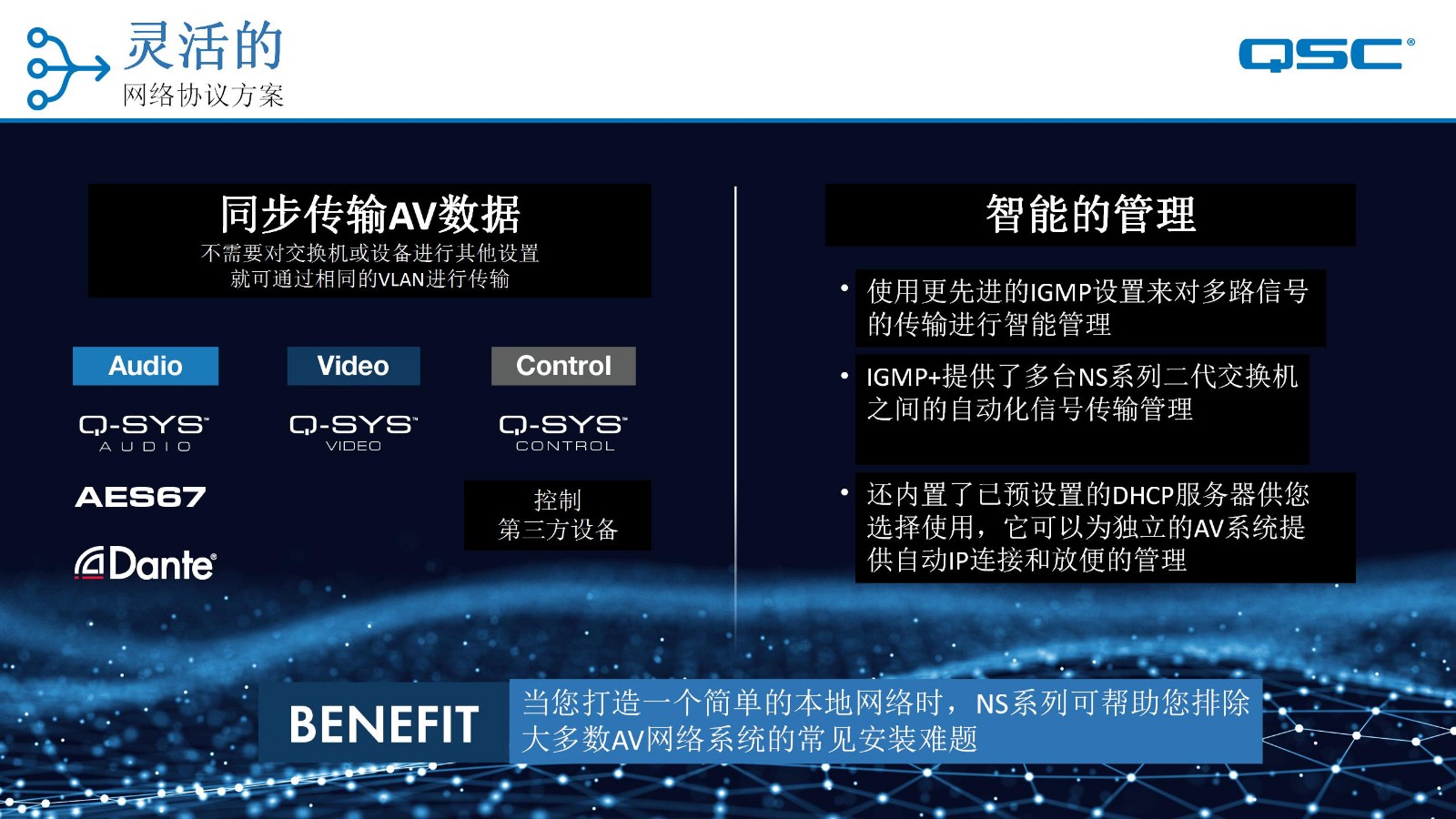 灵活的
网络协议方案

QSC®

同步传输AV数据
不需要对交换机或设备进行其他设置
就可通过相同的VLAN进行传输

Audio
Q-SYS™
AUDIO
AES67
Dante®

Video
Q-SYS™
VIDEO

Control
Q-SYS™
CONTROL
控制
第三方设备

智能的管理

• 使用更先进的IGMP设置来对多路信号的传输进行智能管理

• IGMP+提供了多台NS系列二代交换机之间的自动化信号传输管理

• 还内置了已预设置的DHCP服务器供您选择使用，它可以为独立的AV系统提供自动IP连接和放便的管理

BENEFIT
当您打造一个简单的本地网络时，NS系列可帮助您排除大多数AV网络系统的常见安装难题